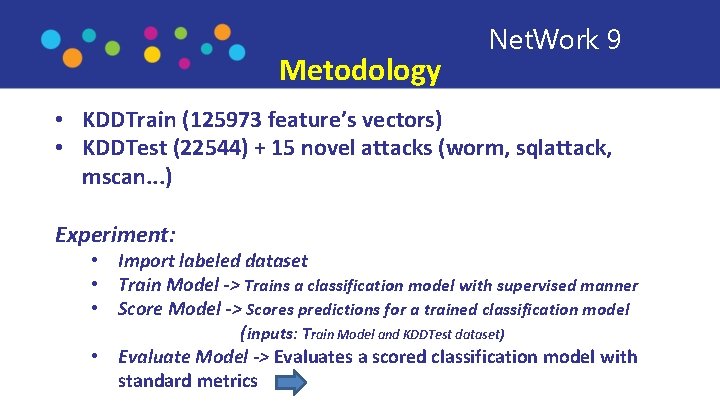 NetWork 9

Metodology

• KDDTrain (125973 feature's vectors)
• KDDTest (22544) + 15 novel attacks (worm, sqlattack, mscan...)

Experiment:

• Import labeled dataset
• Train Model -> Trains a classification model with supervised manner
• Score Model -> Scores predictions for a trained classification model (inputs: Train Model and KDDTest dataset)
• Evaluate Model -> Evaluates a scored classification model with standard metrics